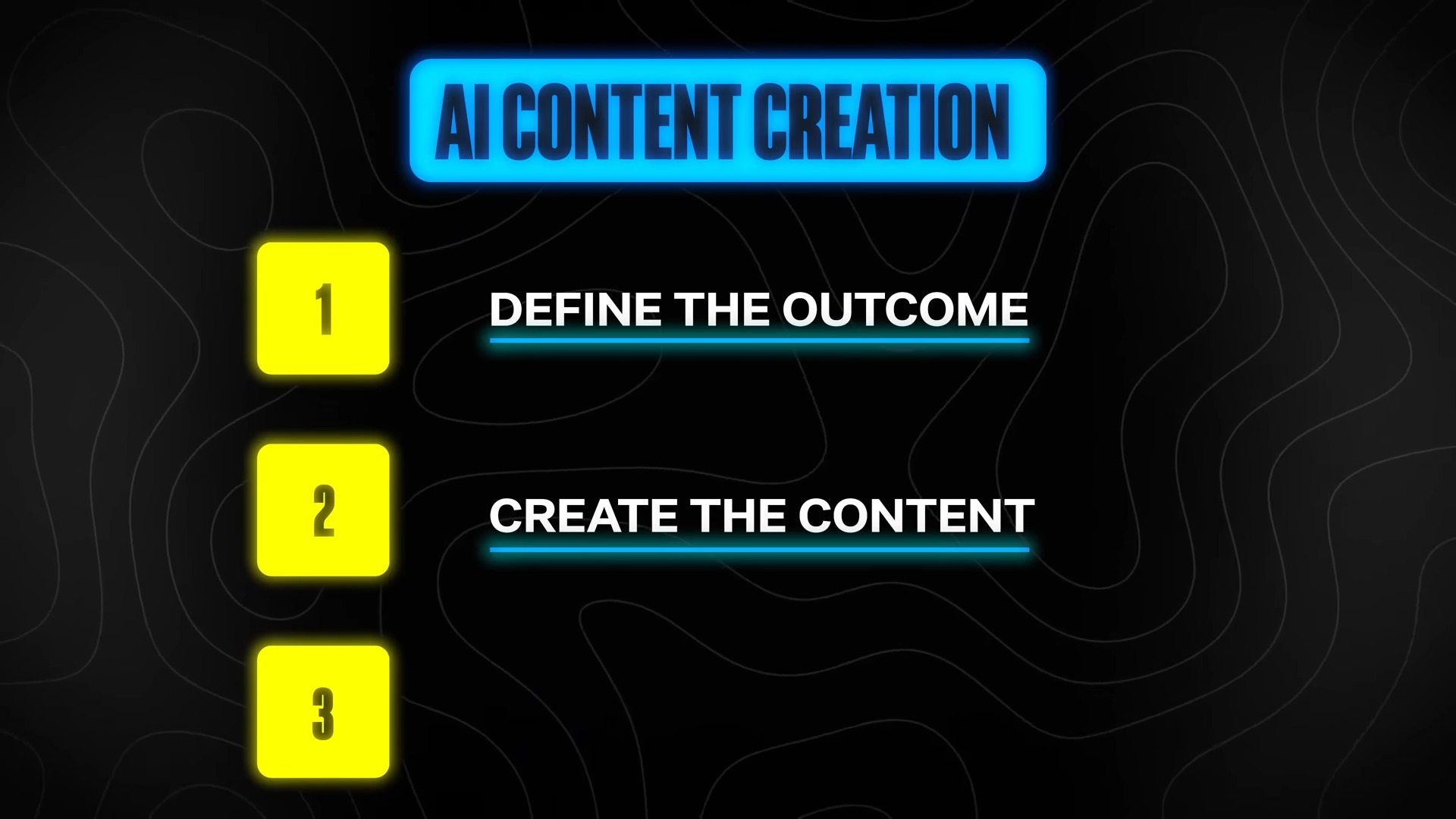 AI CONTENT CREATION

1 DEFINE THE OUTCOME

2 CREATE THE CONTENT

3